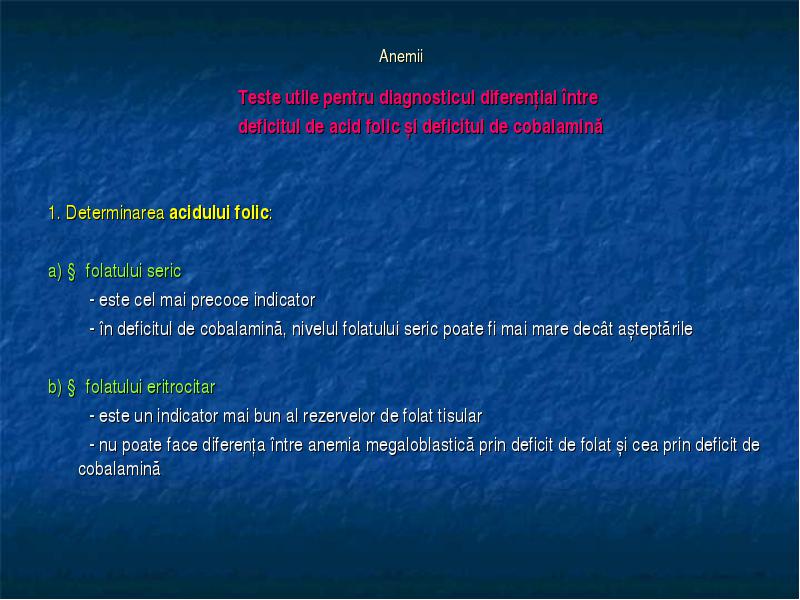 Anemii

Teste utile pentru diagnosticul diferențial între deficitul de acid folic și deficitul de cobalamină

1. Determinarea acidului folic:

a) § folatului seric

- este cel mai precoce indicator

- în deficitul de cobalamină, nivelul folatului seric poate fi mai mare decât așteptările

b) § folatului eritrocitar

- este un indicator mai bun al rezervelor de folat tisular

- nu poate face diferența între anemia megaloblastică prin deficit de folat și cea prin deficit de cobalamină